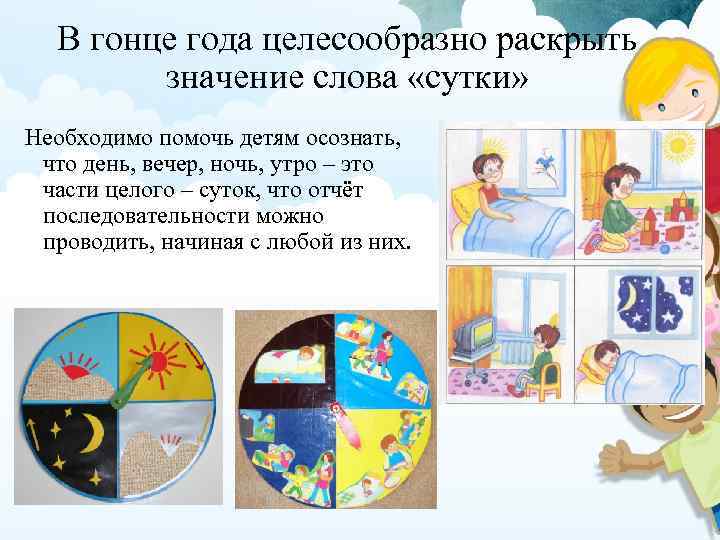 В гонце года целесообразно раскрыть значение слова «сутки»

Необходимо помочь детям осознать, что день, вечер, ночь, утро – это части целого – суток, что отчёт последовательности можно проводить, начиная с любой из них.